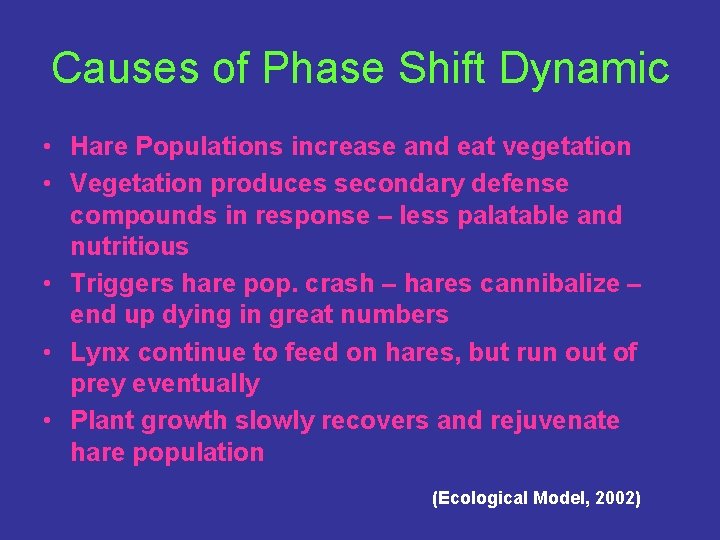 Causes of Phase Shift Dynamic

• Hare Populations increase and eat vegetation
• Vegetation produces secondary defense compounds in response – less palatable and nutritious
• Triggers hare pop. crash – hares cannibalize – end up dying in great numbers
• Lynx continue to feed on hares, but run out of prey eventually
• Plant growth slowly recovers and rejuvenate hare population

(Ecological Model, 2002)